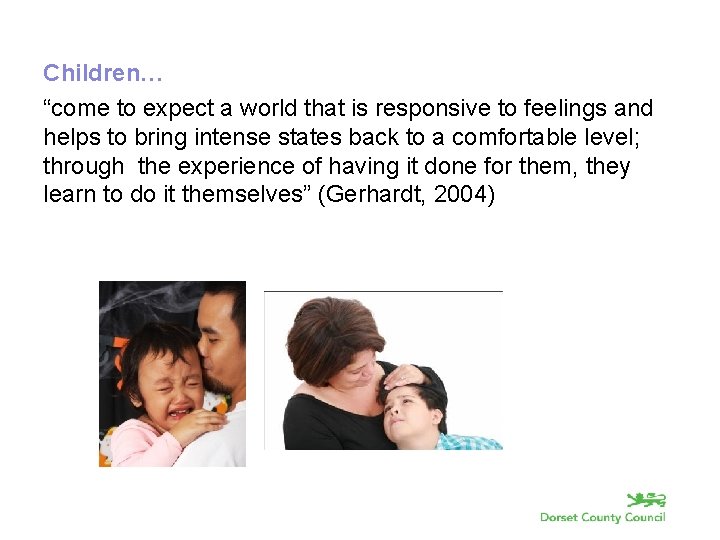 Children…

“come to expect a world that is responsive to feelings and helps to bring intense states back to a comfortable level; through  the experience of having it done for them, they learn to do it themselves” (Gerhardt, 2004)

Dorset County Council